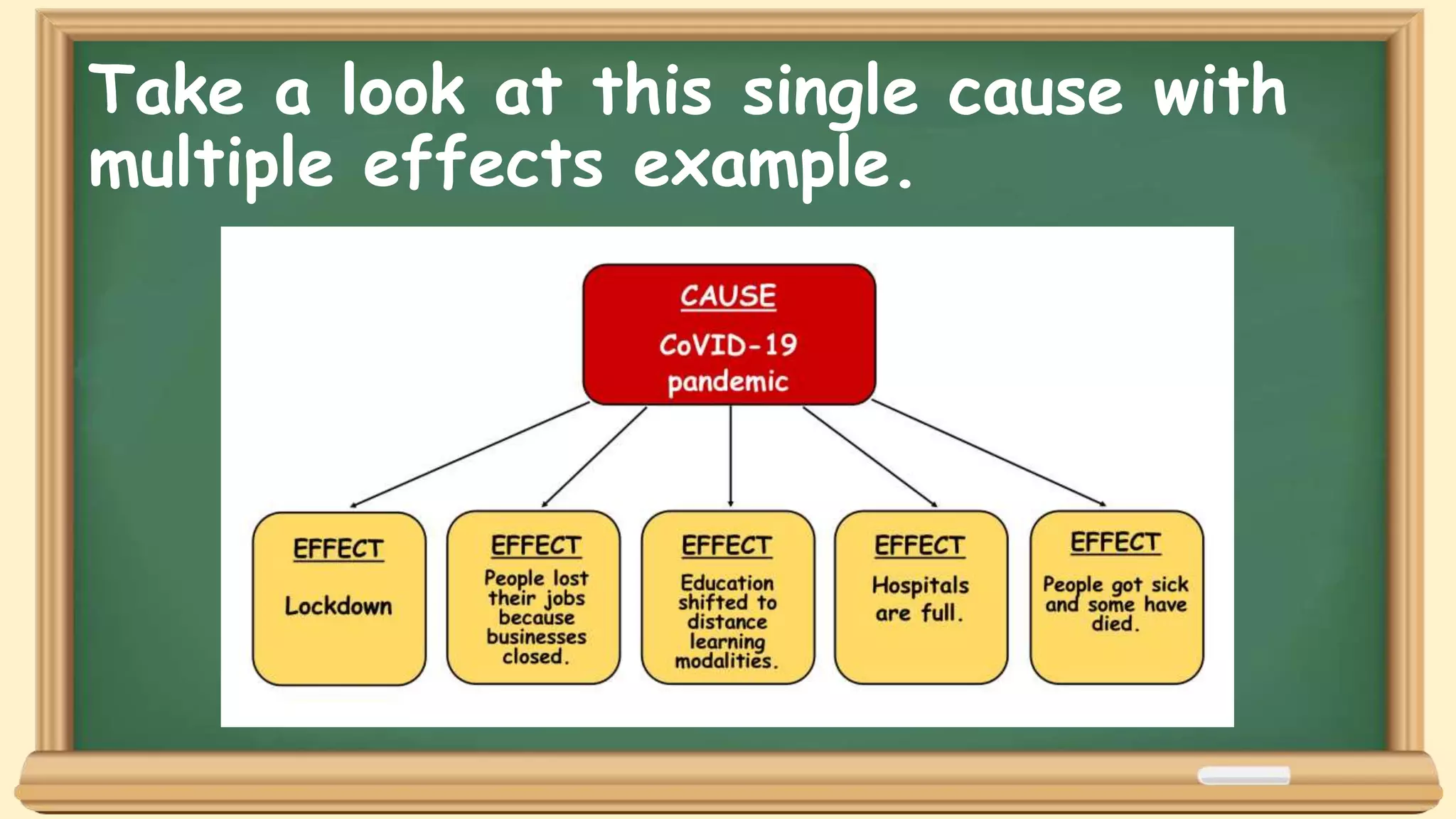 Take a look at this single cause with multiple effects example.

CAUSE

CoVID-19 pandemic

EFFECT

Lockdown

EFFECT

People lost their jobs because businesses closed.

EFFECT

Education shifted to distance learning modalities.

EFFECT

Hospitals are full.

EFFECT

People got sick and some have died.